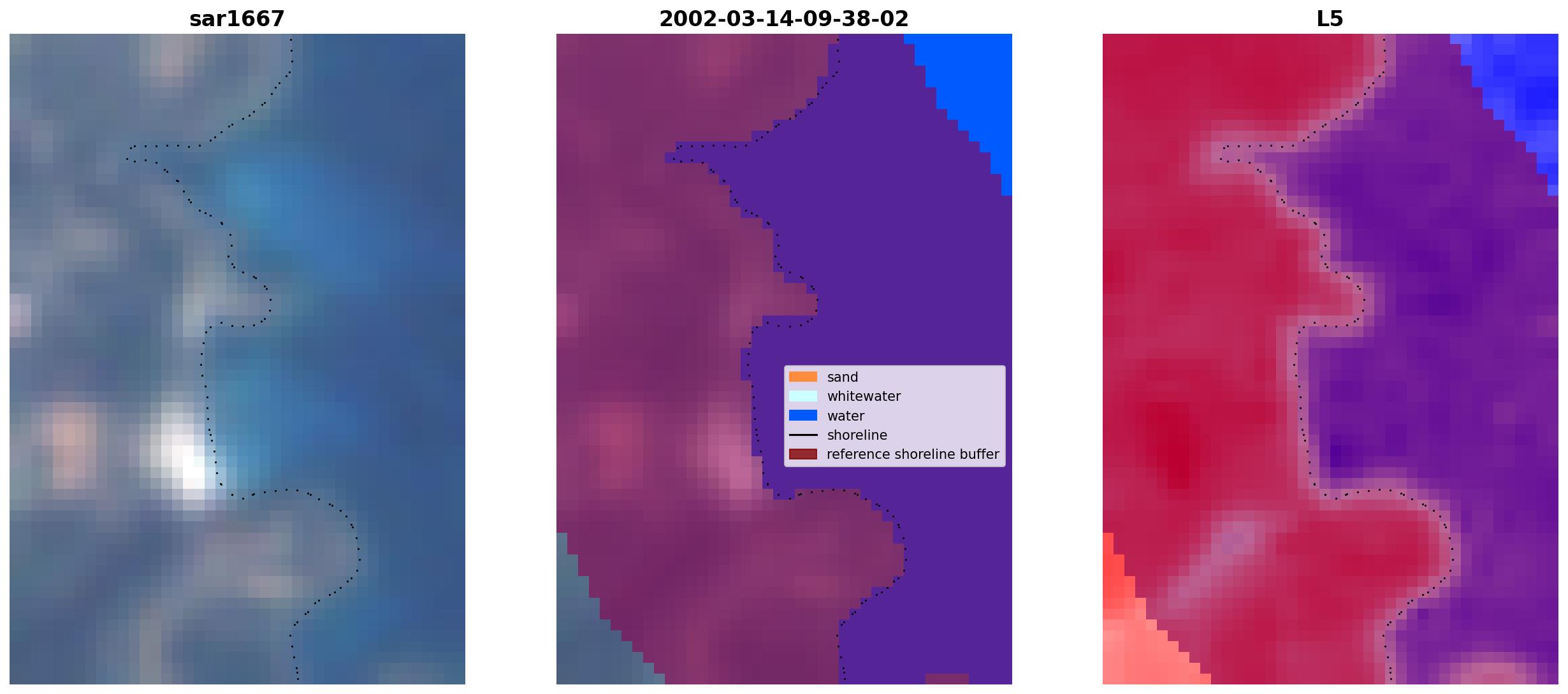 sar1667

2002-03-14-09-38-02

sand
whitewater
water
shoreline
reference shoreline buffer

L5